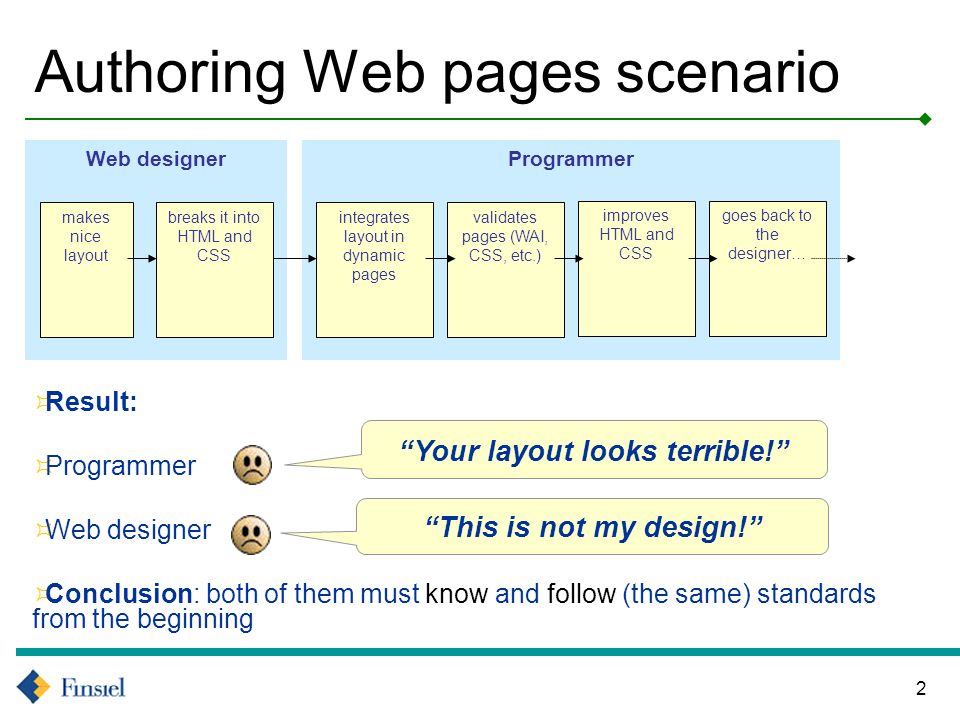 Authoring Web pages scenario

Web designer

makes nice layout

breaks it into HTML and CSS

Programmer

integrates layout in dynamic pages

validates pages (WAI, CSS, etc.)

improves HTML and CSS

goes back to the designer…

Result:

Programmer

“Your layout looks terrible!”

Web designer

“This is not my design!”

Conclusion: both of them must know and follow (the same) standards from the beginning

Finsiel

2